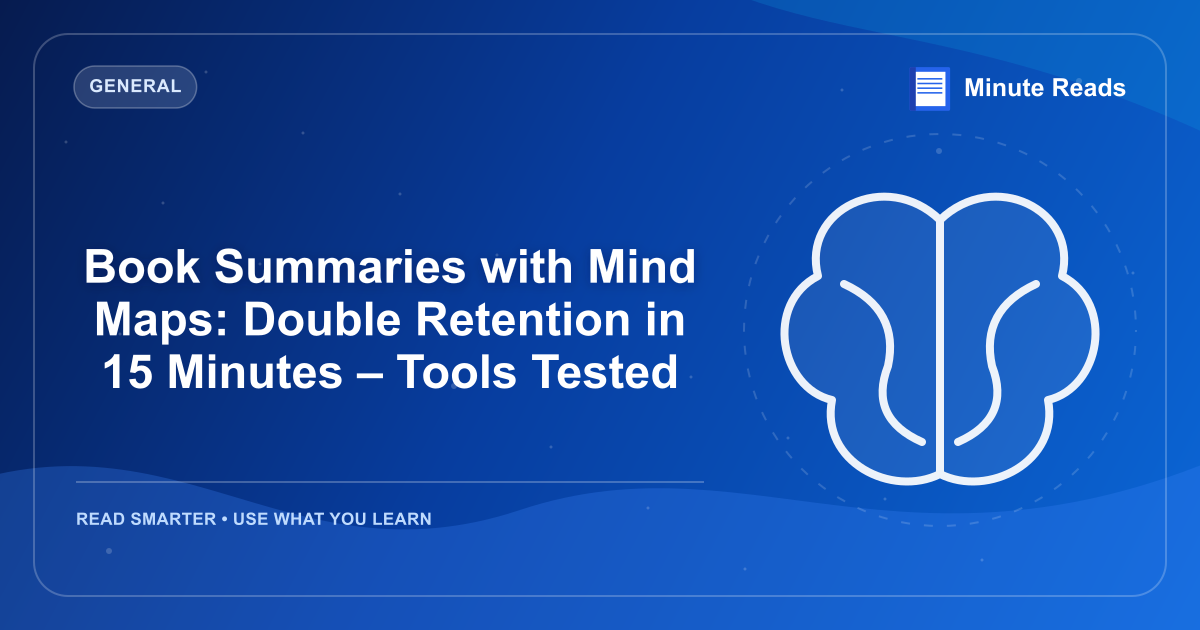 GENERAL

Minute Reads

Book Summaries with Mind Maps: Double Retention in 15 Minutes – Tools Tested

READ SMARTER • USE WHAT YOU LEARN